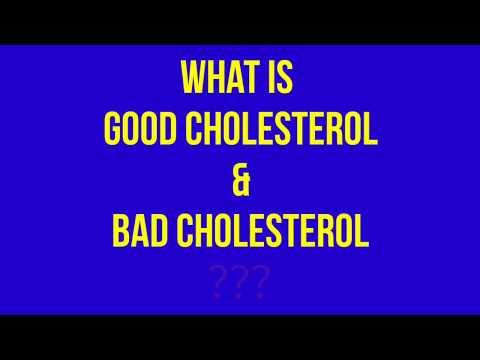 WHAT IS
GOOD CHOLESTEROL
&
BAD CHOLESTEROL
???